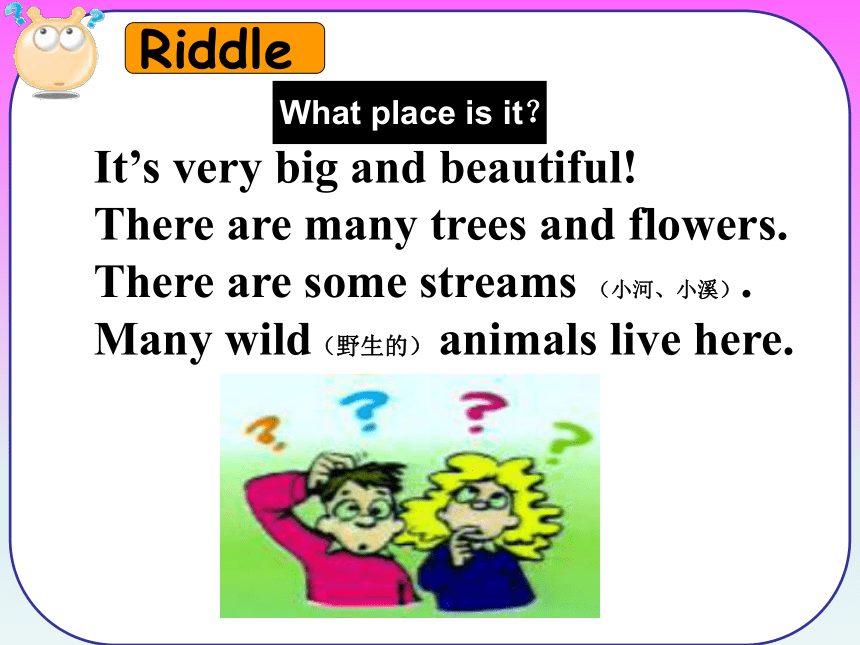 Riddle

What place is it?

It’s very big and beautiful!
There are many trees and flowers.
There are some streams （小河、小溪）.
Many wild（野生的）animals live here.